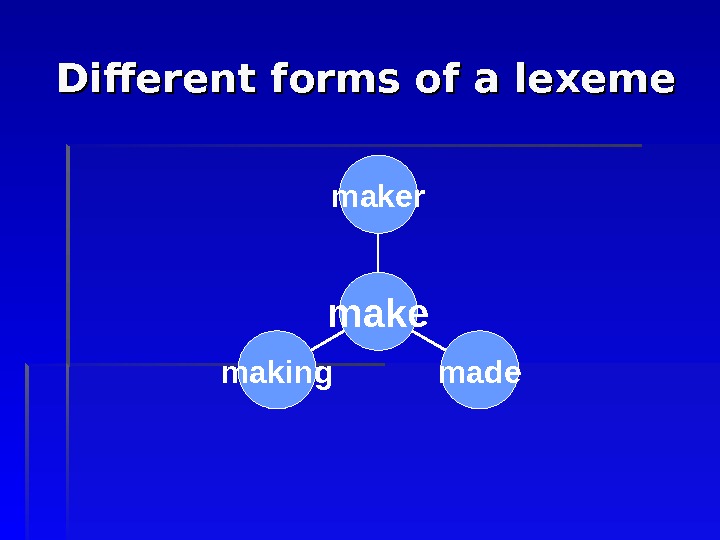 Different forms of a lexeme

maker

make

making

made